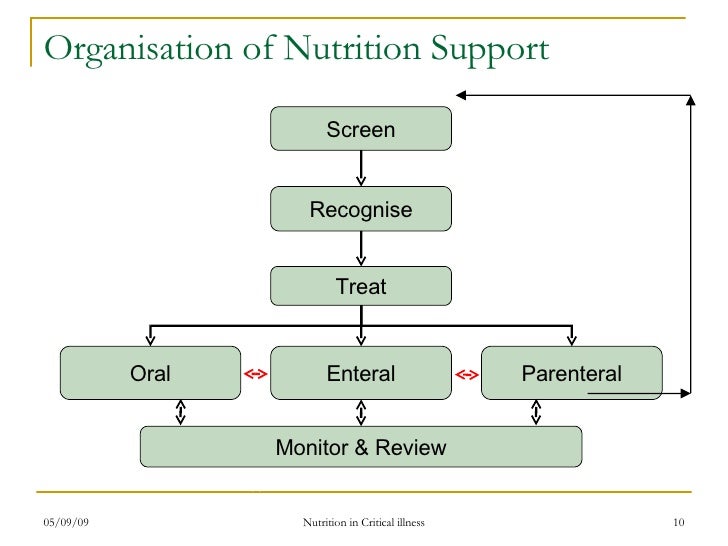 Organisation of Nutrition Support

Screen

Recognise

Treat

Oral

Enteral

Parenteral

Monitor & Review

05/09/09

Nutrition in Critical illness

10